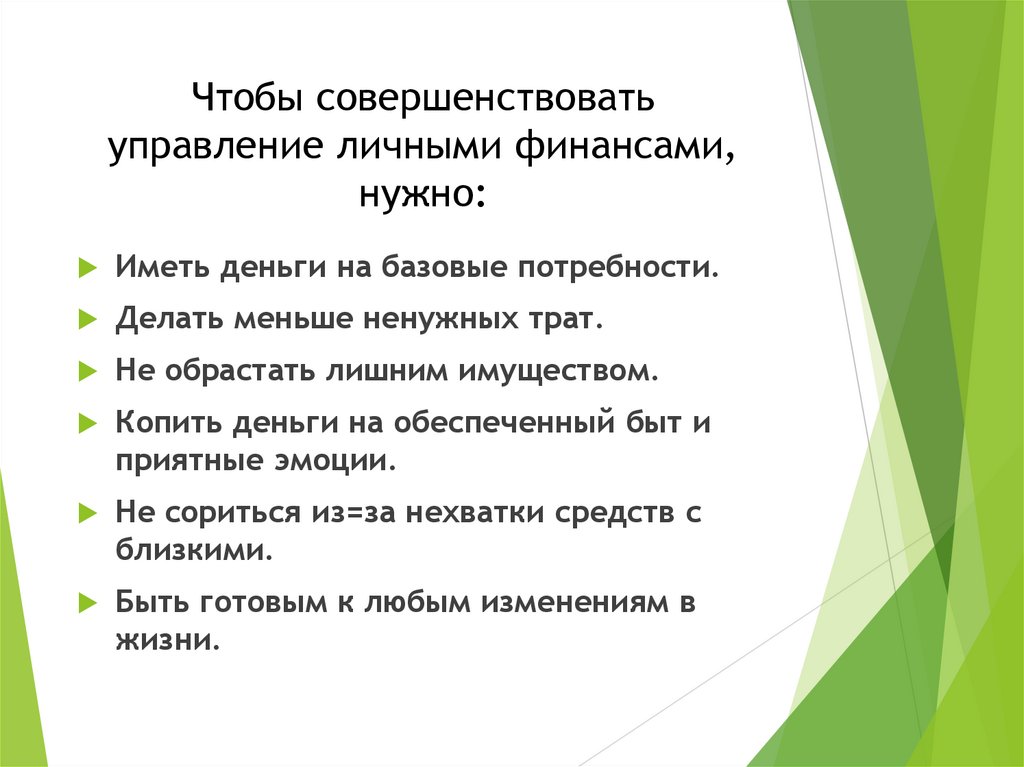 Чтобы совершенствовать управление личными финансами, нужно:

Иметь деньги на базовые потребности.

Делать меньше ненужных трат.

Не обрастать лишним имуществом.

Копить деньги на обеспеченный быт и приятные эмоции.

Не сориться из=за нехватки средств с близкими.

Быть готовым к любым изменениям в жизни.